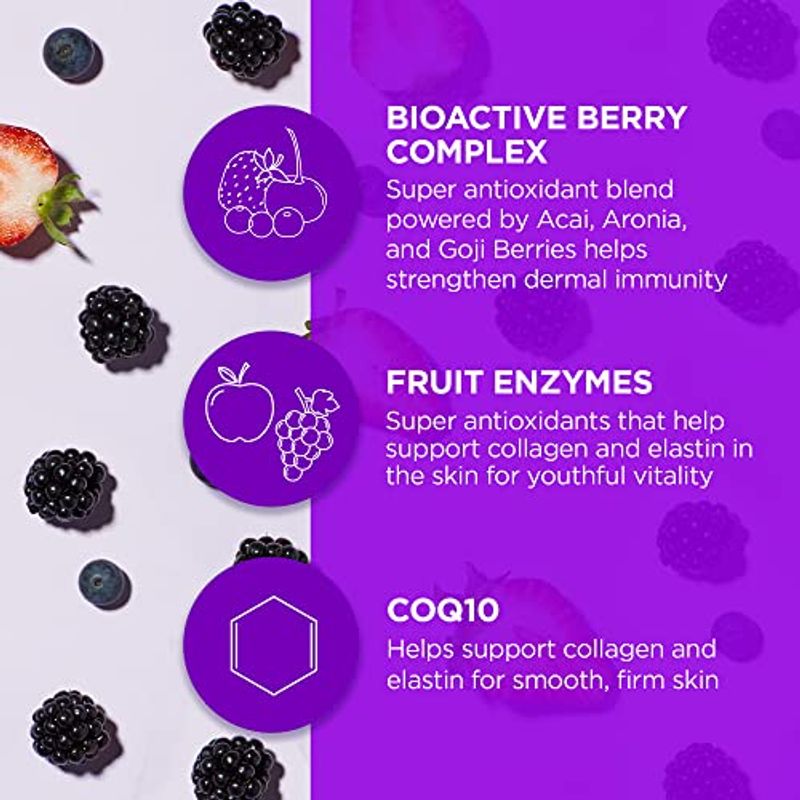 BIOACTIVE BERRY COMPLEX
Super antioxidant blend powered by Acai, Aronia, and Goji Berries helps strengthen dermal immunity

FRUIT ENZYMES
Super antioxidants that help support collagen and elastin in the skin for youthful vitality

COQ10
Helps support collagen and elastin for smooth, firm skin